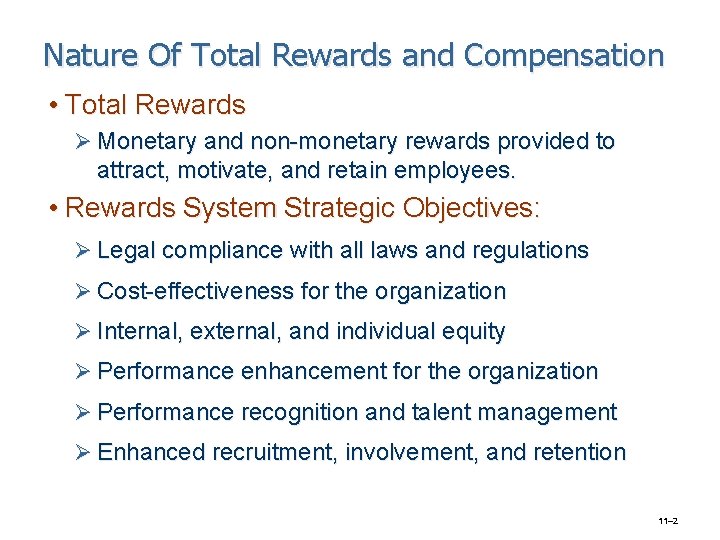 Nature Of Total Rewards and Compensation

• Total Rewards

➢ Monetary and non-monetary rewards provided to attract, motivate, and retain employees.

• Rewards System Strategic Objectives:

➢ Legal compliance with all laws and regulations

➢ Cost-effectiveness for the organization

➢ Internal, external, and individual equity

➢ Performance enhancement for the organization

➢ Performance recognition and talent management

➢ Enhanced recruitment, involvement, and retention

11–2